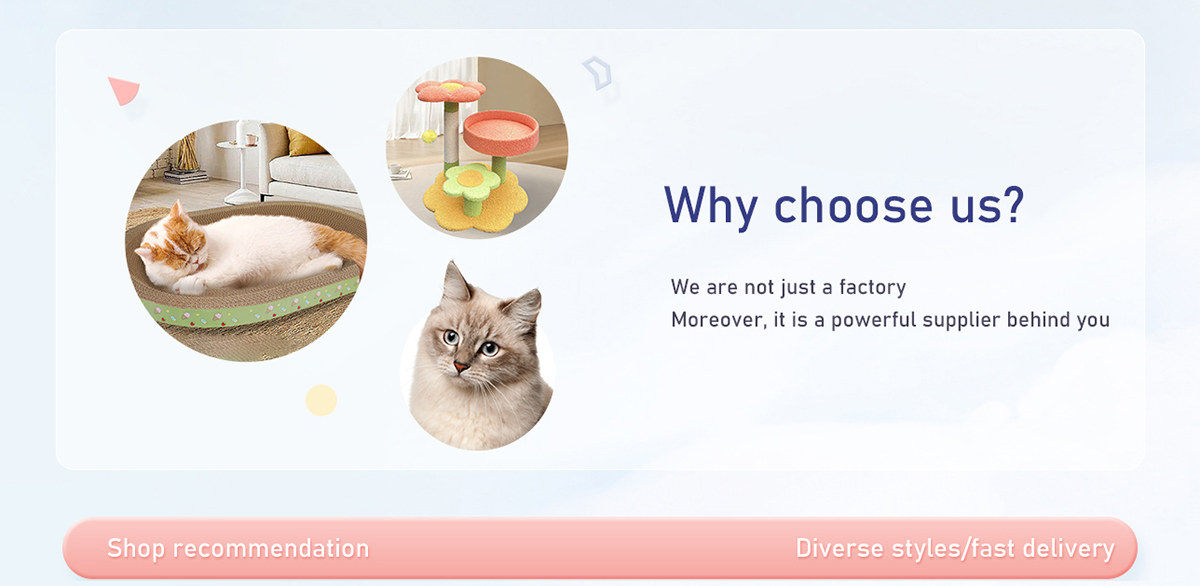 Why choose us?

We are not just a factory
Moreover, it is a powerful supplier behind you

Shop recommendation

Diverse styles/fast delivery